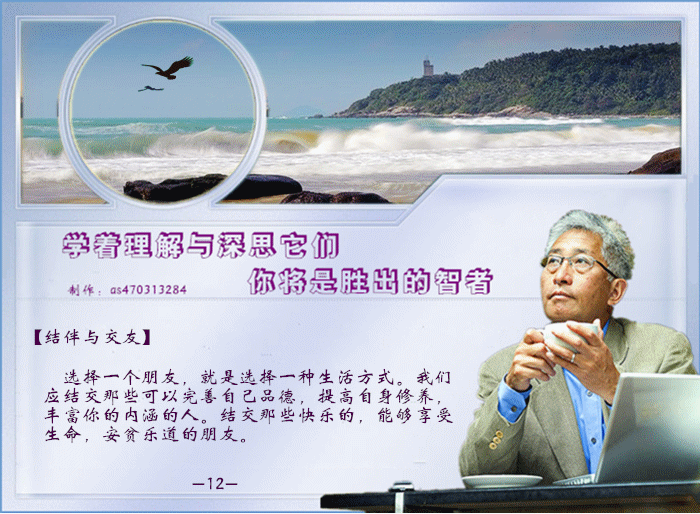 学着理解与深思它们
你将是胜出的智者

制作：as470313284

【结伴与交友】

选择一个朋友，就是选择一种生活方式。我们应结交那些可以完善自己品德，提高自身修养，丰富你的内涵的人。结交那些快乐的，能够享受生命，安贫乐道的朋友。

—12—